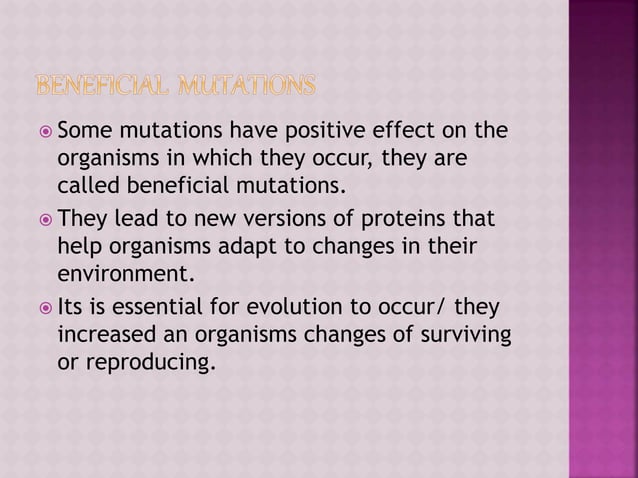 BENEFICIAL MUTATIONS

Some mutations have positive effect on the organisms in which they occur, they are called beneficial mutations.

They lead to new versions of proteins that help organisms adapt to changes in their environment.

Its is essential for evolution to occur/ they increased an organisms changes of surviving or reproducing.